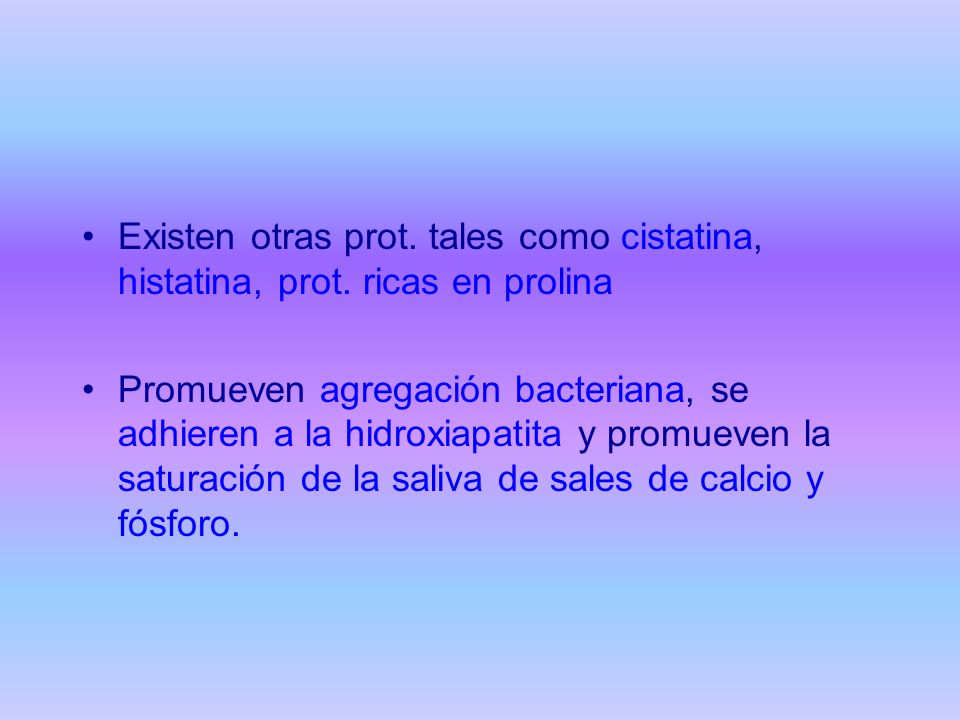 • Existen otras prot. tales como cistatina, histatina, prot. ricas en prolina

• Promueven agregación bacteriana, se adhieren a la hidroxiapatita y promueven la saturación de la saliva de sales de calcio y fósforo.